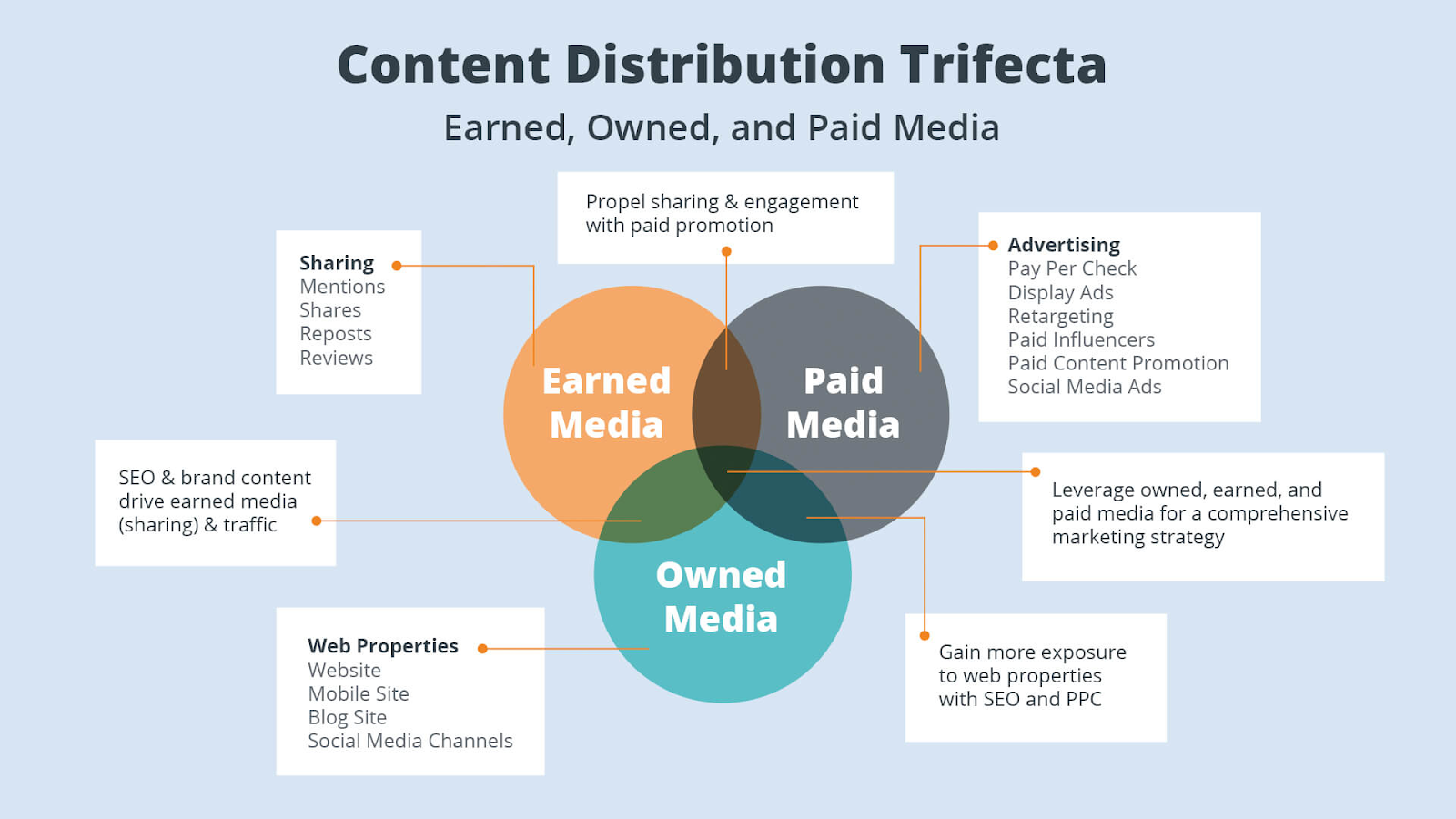 Content Distribution Trifecta

Earned, Owned, and Paid Media

Propel sharing & engagement with paid promotion

Sharing
Mentions
Shares
Reposts
Reviews

Advertising
Pay Per Check
Display Ads
Retargeting
Paid Influencers
Paid Content Promotion
Social Media Ads

Earned Media

Paid Media

Owned Media

SEO & brand content drive earned media (sharing) & traffic

Leverage owned, earned, and paid media for a comprehensive marketing strategy

Web Properties
Website
Mobile Site
Blog Site
Social Media Channels

Gain more exposure to web properties with SEO and PPC